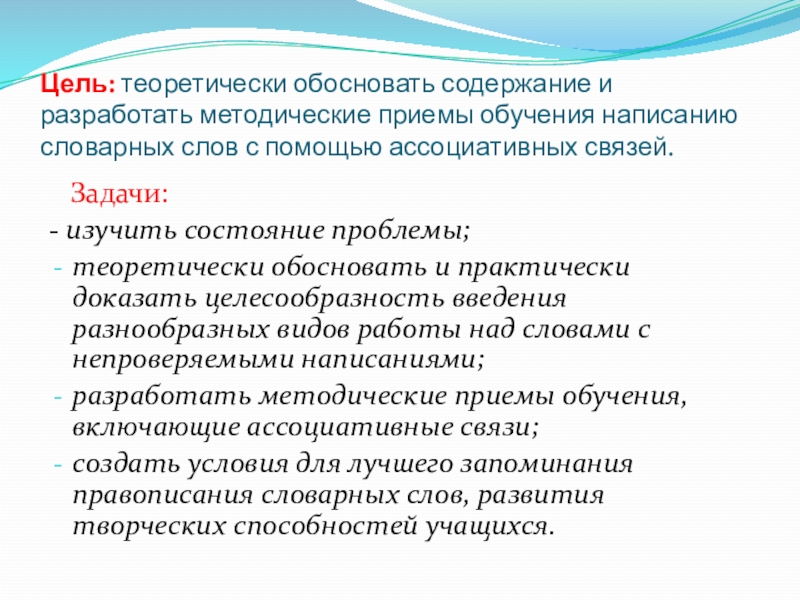 Цель: теоретически обосновать содержание и разработать методические приемы обучения написанию словарных слов с помощью ассоциативных связей.

Задачи:

- изучить состояние проблемы;
- теоретически обосновать и практически доказать целесообразность введения разнообразных видов работы над словами с непроверяемыми написаниями;
- разработать методические приемы обучения, включающие ассоциативные связи;
- создать условия для лучшего запоминания правописания словарных слов, развития творческих способностей учащихся.